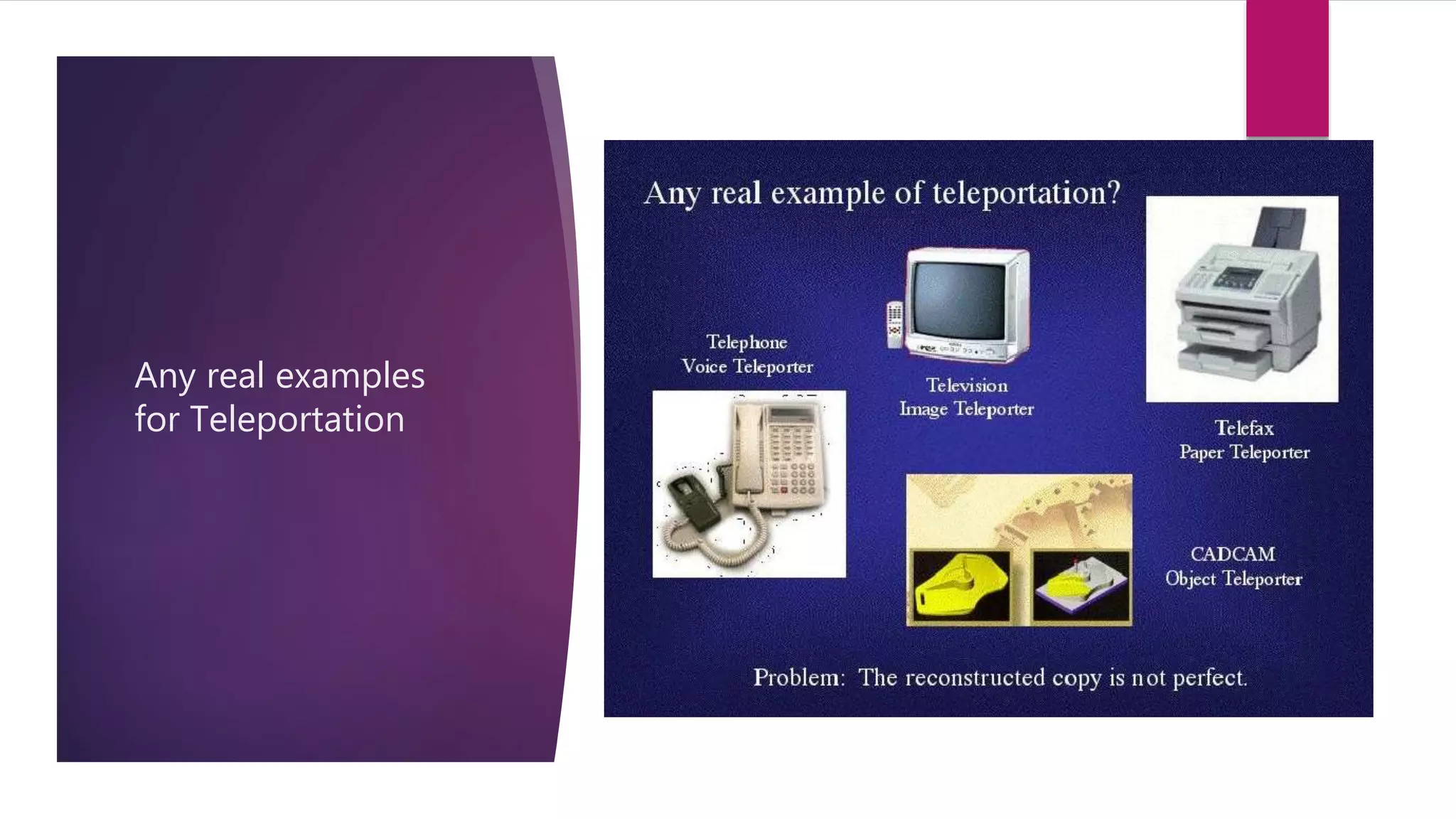 Any real examples for Teleportation

Any real example of teleportation?

Telephone
Voice Teleporter

Television
Image Teleporter

Telefax
Paper Teleporter

CADCAM
Object Teleporter

Problem: The reconstructed copy is not perfect.